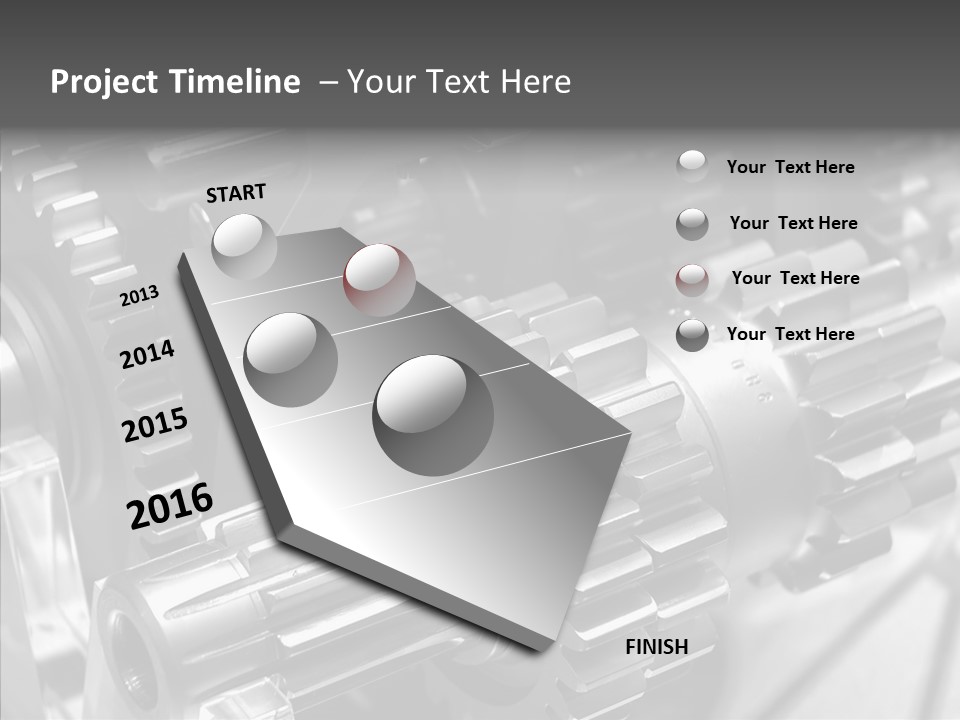 Project Timeline – Your Text Here

START

2013

2014

2015

2016

FINISH

Your Text Here

Your Text Here

Your Text Here

Your Text Here